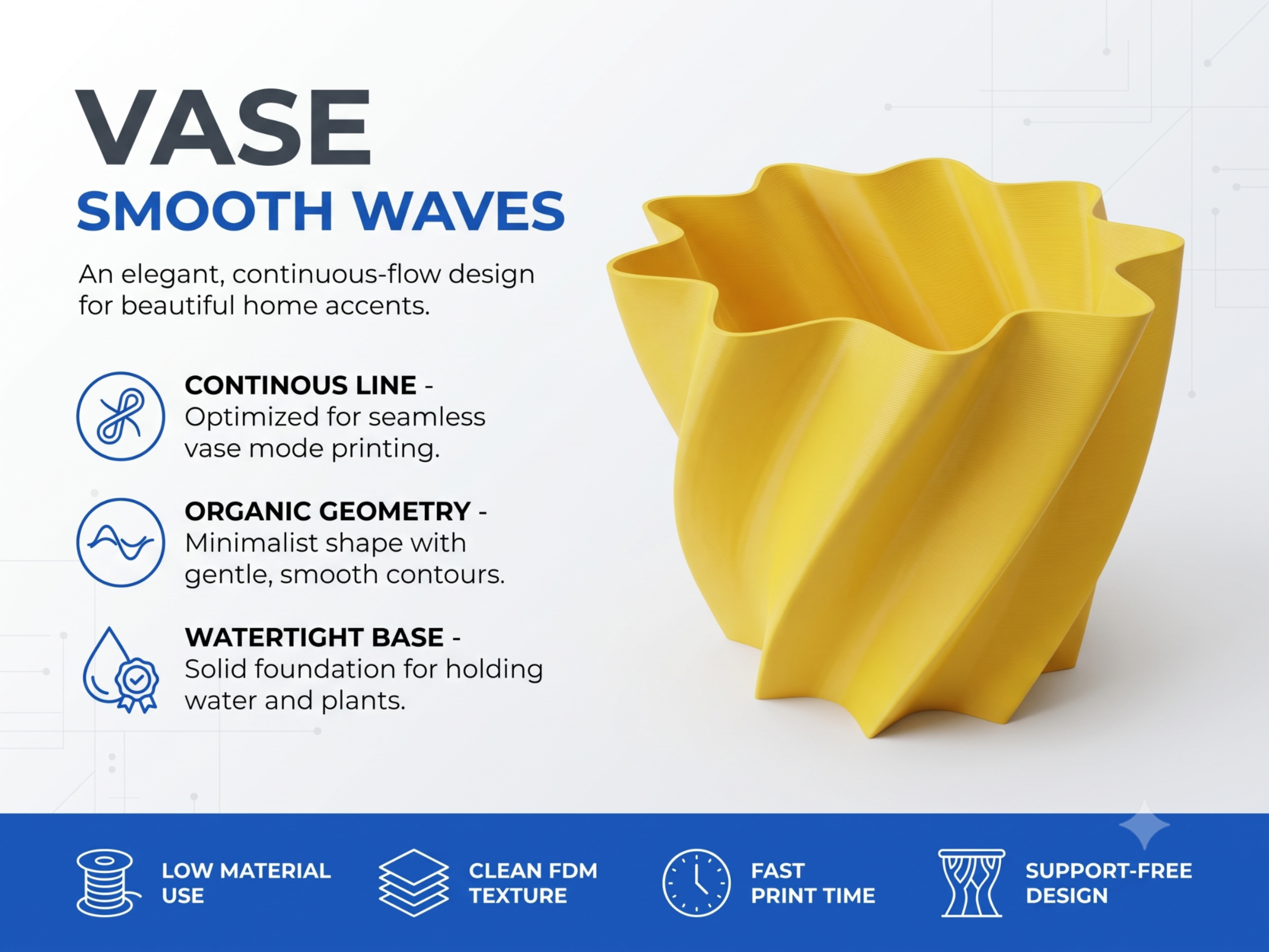 VASE
SMOOTH WAVES

An elegant, continuous-flow design for beautiful home accents.

CONTINOUS LINE - Optimized for seamless vase mode printing.

ORGANIC GEOMETRY - Minimalist shape with gentle, smooth contours.

WATERTIGHT BASE - Solid foundation for holding water and plants.

LOW MATERIAL USE

CLEAN FDM TEXTURE

FAST PRINT TIME

SUPPORT-FREE DESIGN